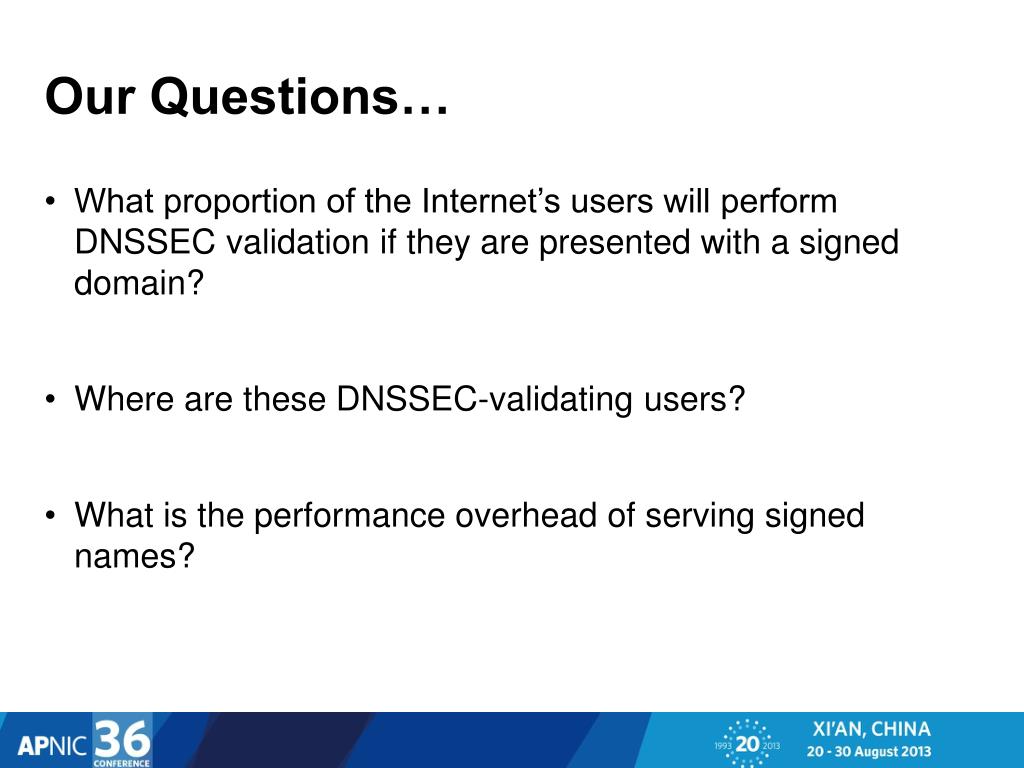 Our Questions…

• What proportion of the Internet’s users will perform DNSSEC validation if they are presented with a signed domain?

• Where are these DNSSEC-validating users?

• What is the performance overhead of serving signed names?

APNIC 36 CONFERENCE

1993 20 2013

XI’AN, CHINA
20 - 30 August 2013